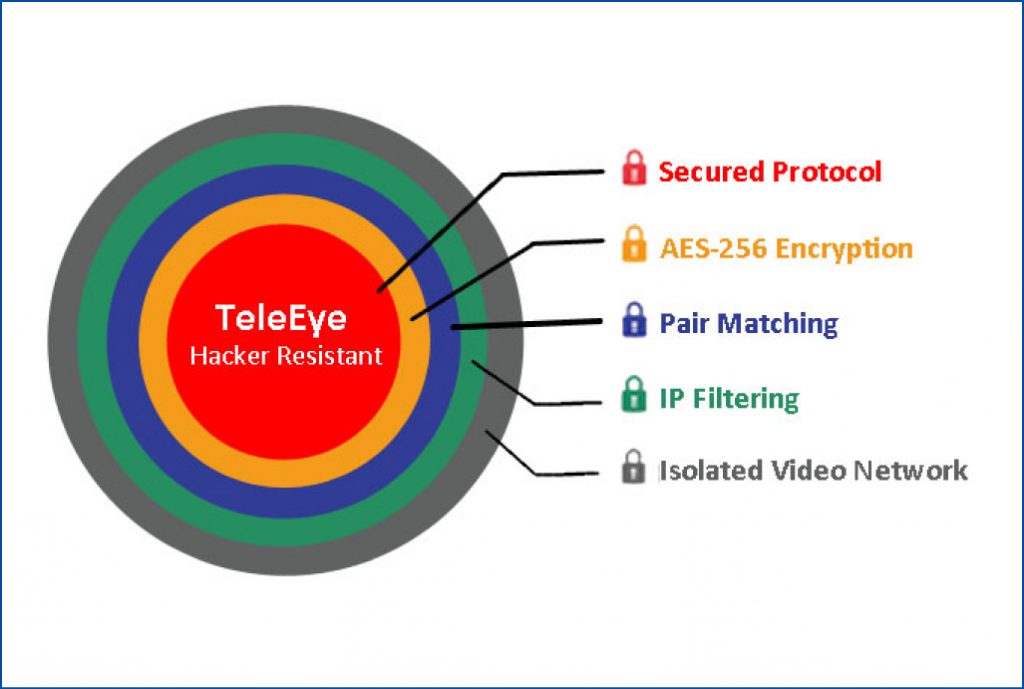 TeleEye
Hacker Resistant

Secured Protocol

AES-256 Encryption

Pair Matching

IP Filtering

Isolated Video Network